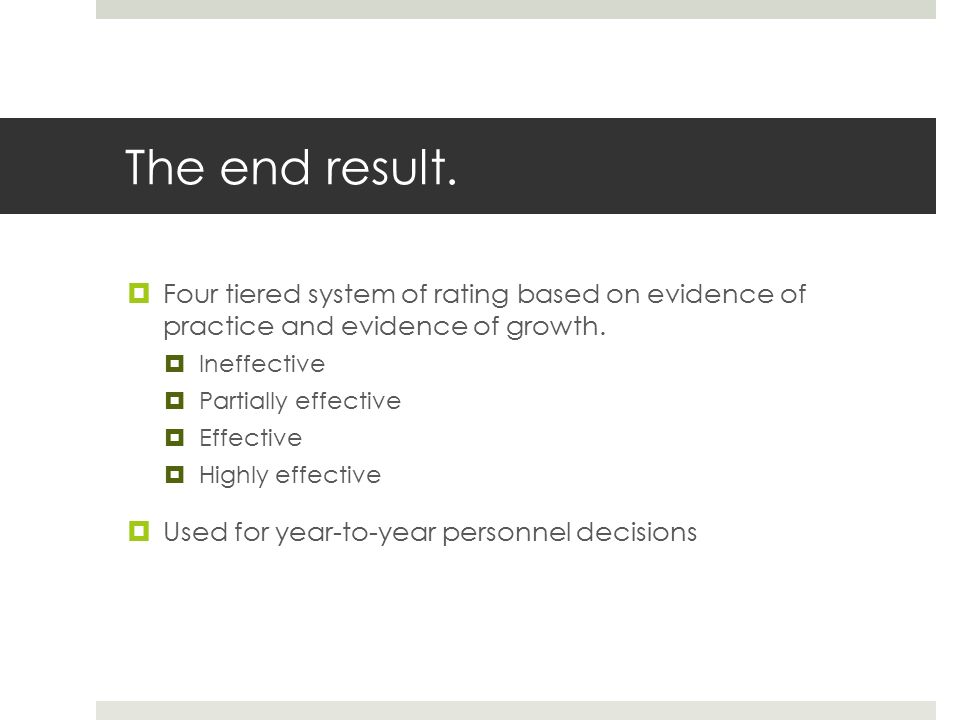 The end result.

Four tiered system of rating based on evidence of practice and evidence of growth.

Ineffective

Partially effective

Effective

Highly effective

Used for year-to-year personnel decisions